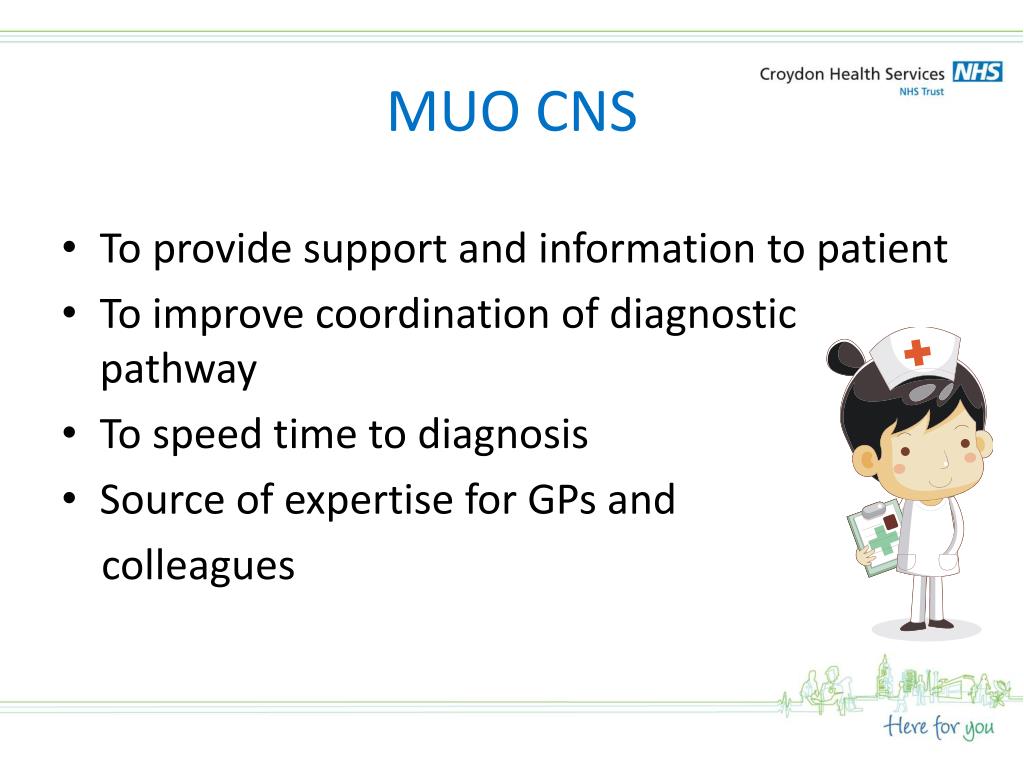 Croydon Health Services NHS
NHS Trust

MUO CNS

• To provide support and information to patient
• To improve coordination of diagnostic pathway
• To speed time to diagnosis
• Source of expertise for GPs and colleagues

Here for you